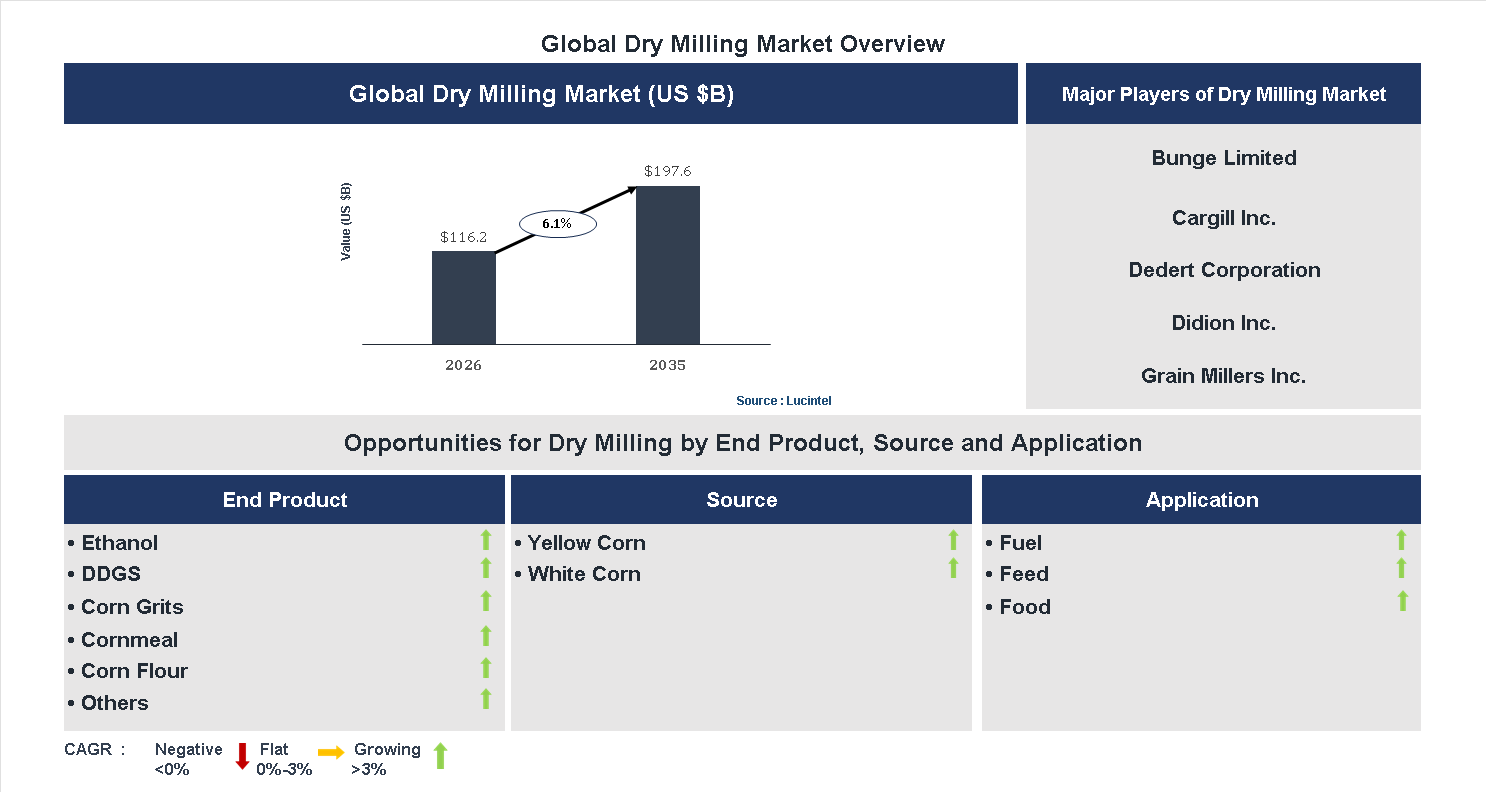 Global Dry Milling Market Overview

Global Dry Milling Market (US $B)

Value (US $B)

$116.2

6.1%

$197.6

2026

2035

Source : Lucintel

Major Players of Dry Milling Market

Bunge Limited

Cargill Inc.

Dedert Corporation

Didion Inc.

Grain Millers Inc.

Opportunities for Dry Milling by End Product, Source and Application

End Product

• Ethanol
• DDGS
• Corn Grits
• Cornmeal
• Corn Flour
• Others

Source

• Yellow Corn
• White Corn

Application

• Fuel
• Feed
• Food

CAGR : Negative <0% Flat 0%-3% Growing >3%